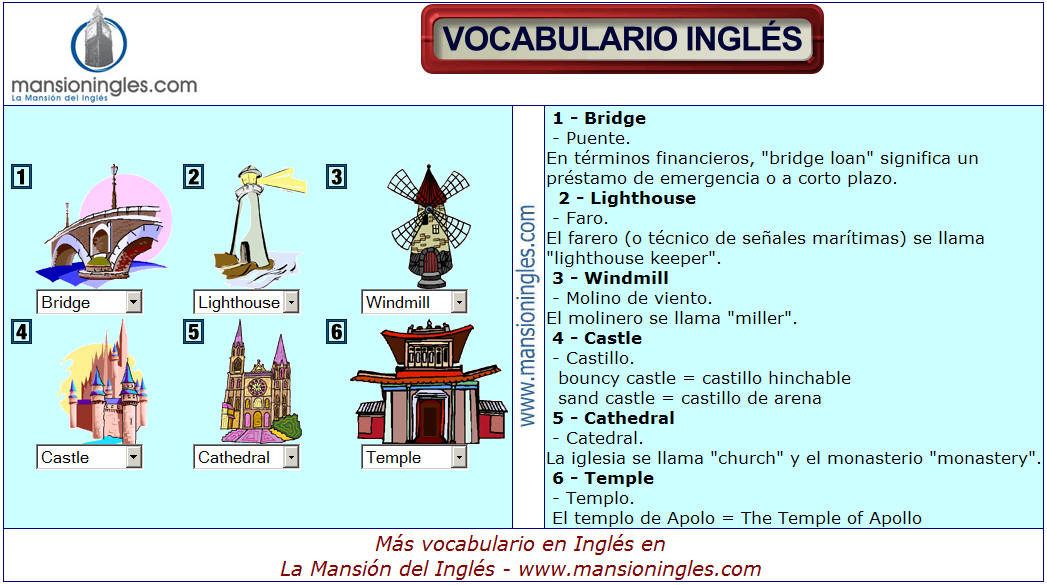 mansioningles.com
La Mansión del Inglés

VOCABULARIO INGLÉS

1
Bridge
2
Lighthouse
3
Windmill
4
Castle
5
Cathedral
6
Temple

www.mansioningles.com

1 - Bridge
- Puente.
En términos financieros, "bridge loan" significa un préstamo de emergencia o a corto plazo.
2 - Lighthouse
- Faro.
El farero (o técnico de señales marítimas) se llama "lighthouse keeper".
3 - Windmill
- Molino de viento.
El molinero se llama "miller".
4 - Castle
- Castillo.
bouncy castle = castillo hinchable
sand castle = castillo de arena
5 - Cathedral
- Catedral.
La iglesia se llama "church" y el monasterio "monastery".
6 - Temple
- Templo.
El templo de Apolo = The Temple of Apollo

Más vocabulario en Inglés en
La Mansión del Inglés - www.mansioningles.com